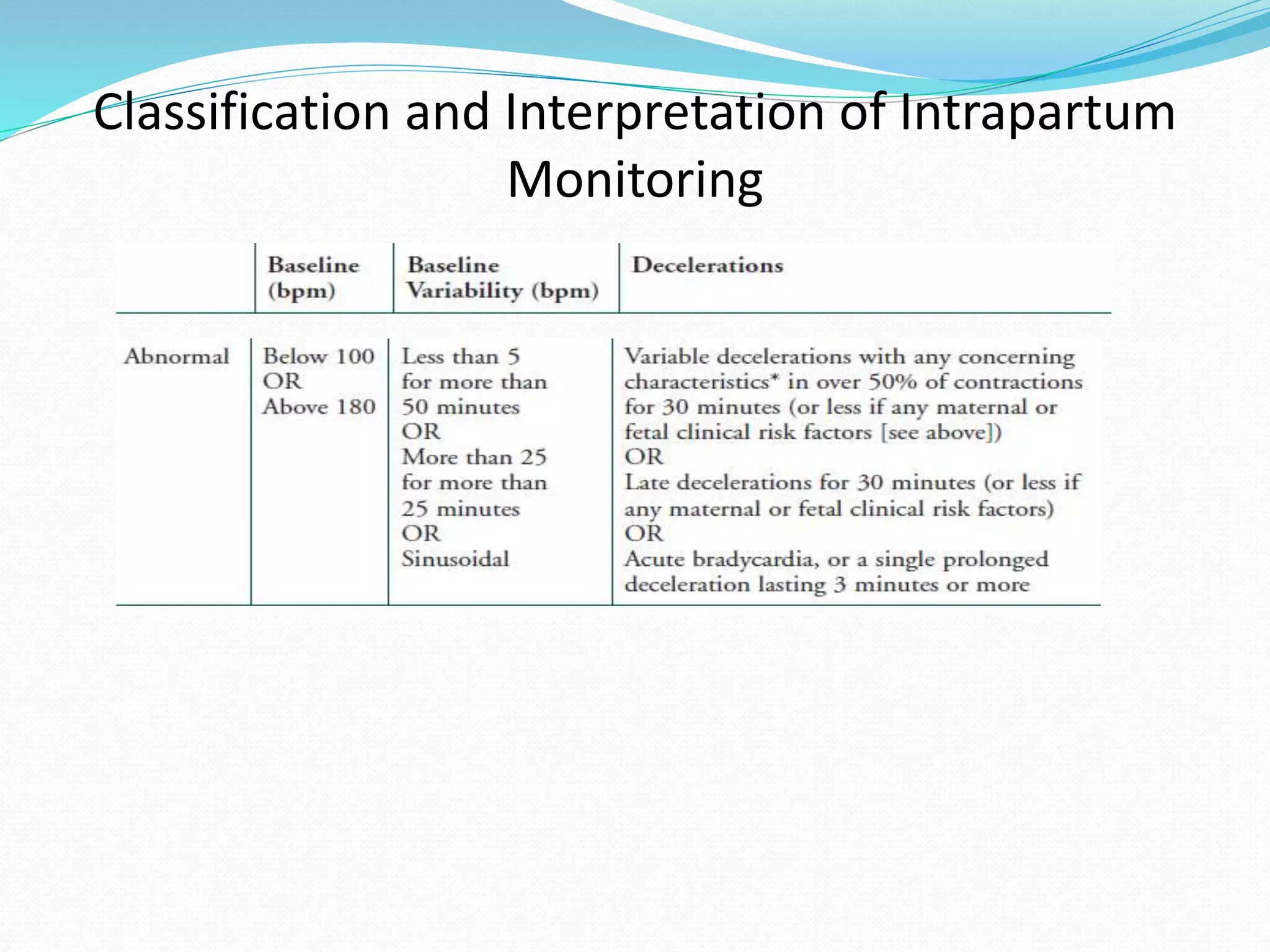 Classification and Interpretation of Intrapartum Monitoring

| | Baseline (bpm) | Baseline Variability (bpm) | Decelerations |
|---|---|---|---|
| Abnormal | Below 100 OR Above 180 | Less than 5 for more than 50 minutes OR More than 25 for more than 25 minutes OR Sinusoidal | Variable decelerations with any concerning characteristics* in over 50% of contractions for 30 minutes (or less if any maternal or fetal clinical risk factors [see above]) OR Late decelerations for 30 minutes (or less if any maternal or fetal clinical risk factors) OR Acute bradycardia, or a single prolonged deceleration lasting 3 minutes or more |